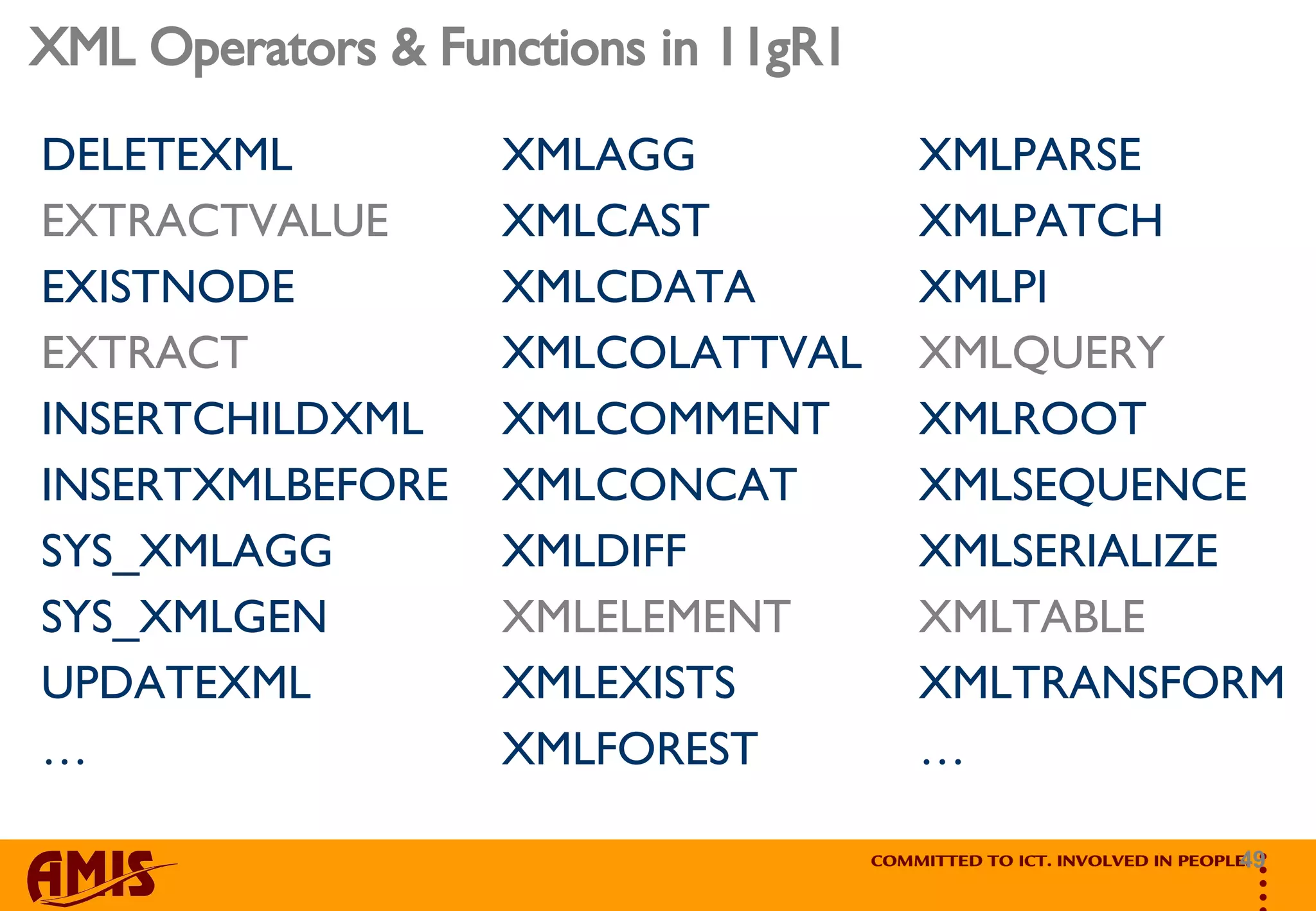 XML Operators & Functions in 11gR1

DELETEXML
EXTRACTVALUE
EXISTNODE
EXTRACT
INSERTCHILDXML
INSERTXMLBEFORE
SYS_XMLAGG
SYS_XMLGEN
UPDATEXML
...

XMLAGG
XMLCAST
XMLCDATA
XMLCOLATTVAL
XMLCOMMENT
XMLCONCAT
XMLDIFF
XMLELEMENT
XMLEXISTS
XMLFOREST

XMLPARSE
XMLPATCH
XMLPI
XMLQUERY
XMLROOT
XMLSEQUENCE
XMLSERIALIZE
XMLTABLE
XMLTRANSFORM
...

AMIS
COMMITTED TO ICT. INVOLVED IN PEOPLE
49